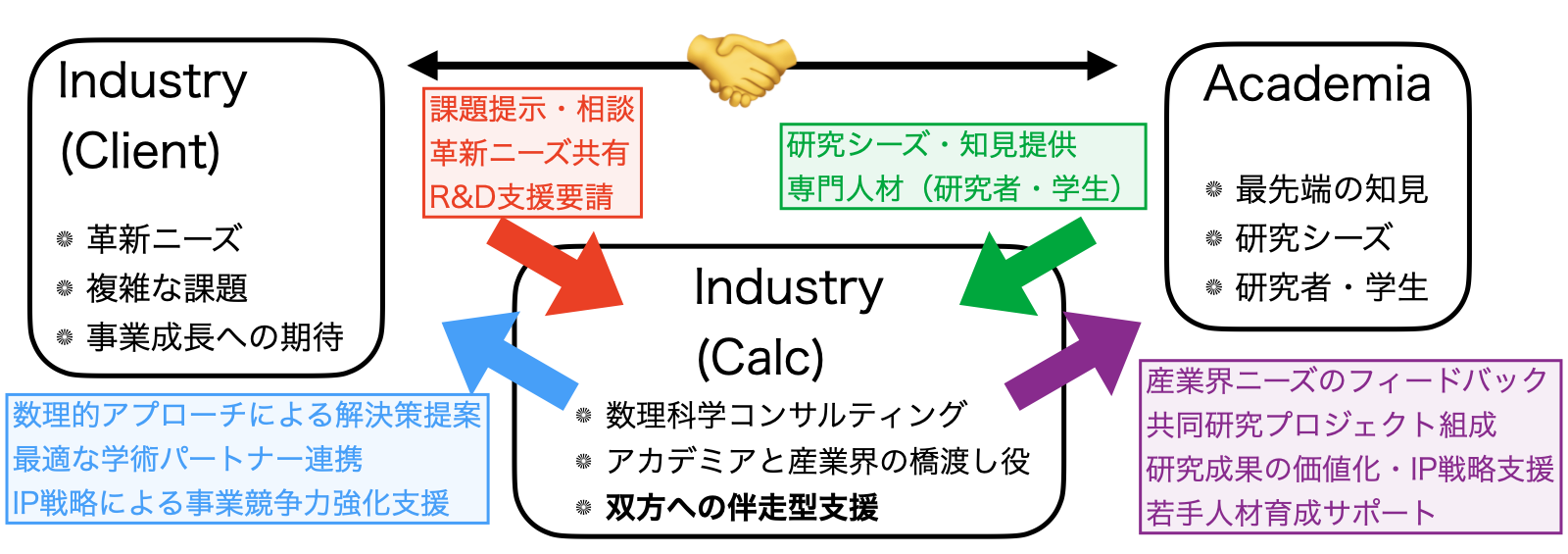 Industry
(Client)

革新ニーズ
複雑な課題
事業成長への期待

課題提示・相談
革新ニーズ共有
R&D支援要請

研究シーズ・知見提供
専門人材（研究者・学生）

Academia

最先端の知見
研究シーズ
研究者・学生

Industry
(Calc)

数理科学コンサルティング
アカデミアと産業界の橋渡し役
双方への伴走型支援

数理的アプローチによる解決策提案
最適な学術パートナー連携
IP戦略による事業競争力強化支援

産業界ニーズのフィードバック
共同研究プロジェクト組成
研究成果の価値化・IP戦略支援
若手人材育成サポート